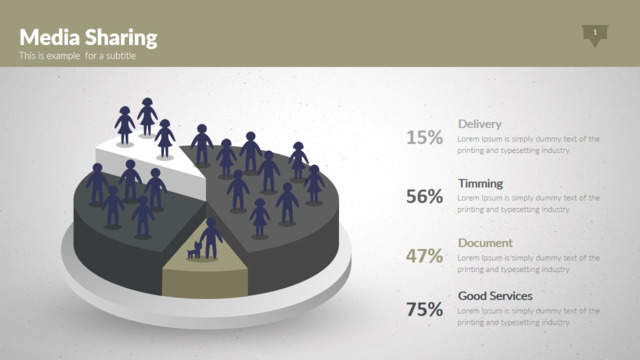 Media Sharing
This is example for a subtitle

1

15%
Delivery
Lorem Ipsum is simply dummy text of the printing and typesetting industry

56%
Timming
Lorem Ipsum is simply dummy text of the printing and typesetting industry

47%
Document
Lorem Ipsum is simply dummy text of the printing and typesetting industry

75%
Good Services
Lorem Ipsum is simply dummy text of the printing and typesetting industry